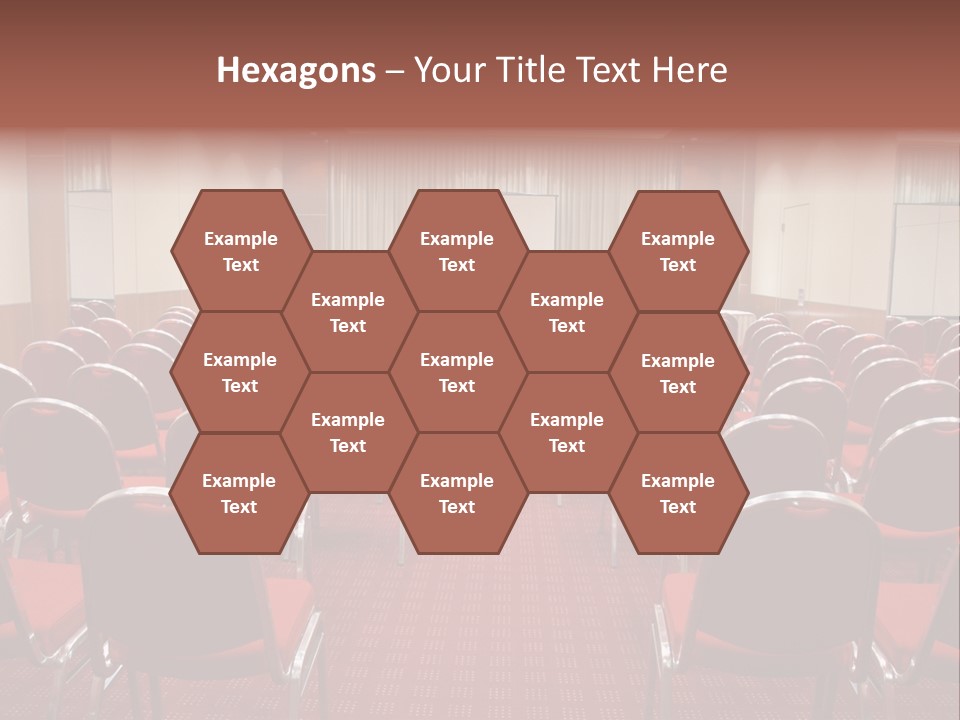 Hexagons – Your Title Text Here

Example Text

Example Text

Example Text

Example Text

Example Text

Example Text

Example Text

Example Text

Example Text

Example Text

Example Text

Example Text

Example Text